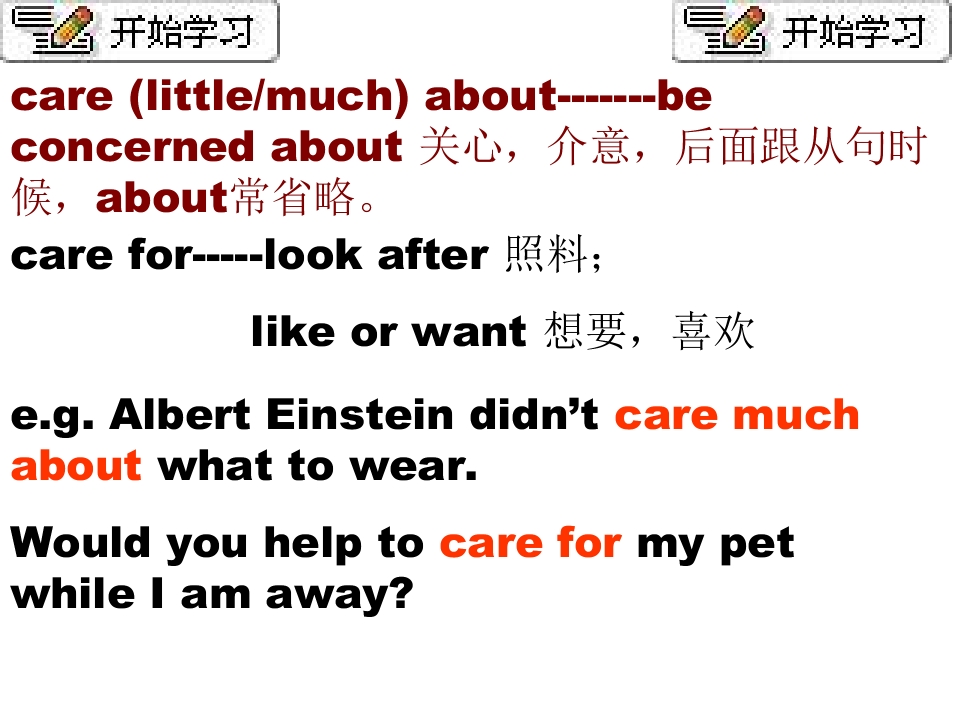 开始学习 开始学习

care (little/much) about-------be concerned about 关心，介意，后面跟从句时候，about常省略。

care for-----look after 照料；

like or want 想要，喜欢

e.g. Albert Einstein didn't care much about what to wear.

Would you help to care for my pet while I am away?